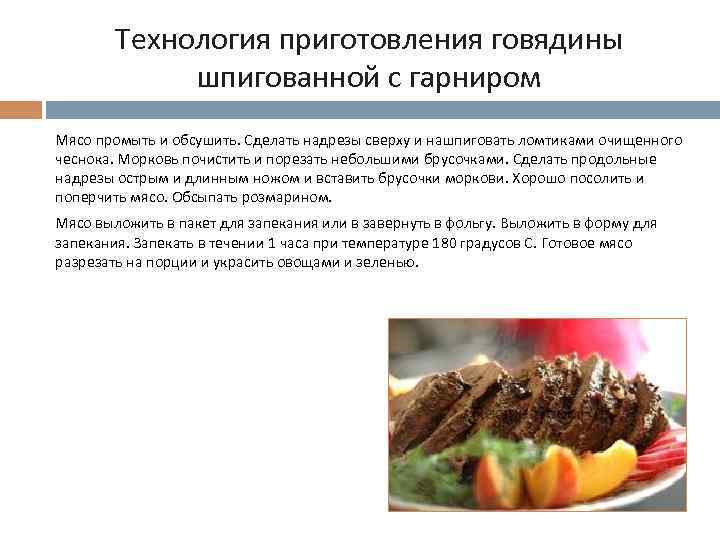 Технология приготовления говядины шпигованной с гарниром

Мясо промыть и обсушить. Сделать надрезы сверху и нашпиговать ломтиками очищенного чеснока. Морковь почистить и порезать небольшими брусочками. Сделать продольные надрезы острым и длинным ножом и вставить брусочки моркови. Хорошо посолить и поперчить мясо. Обсыпать розмарином.

Мясо выложить в пакет для запекания или в завернуть в фольгу. Выложить в форму для запекания. Запекать в течении 1 часа при температуре 180 градусов С. Готовое мясо разрезать на порции и украсить овощами и зеленью.